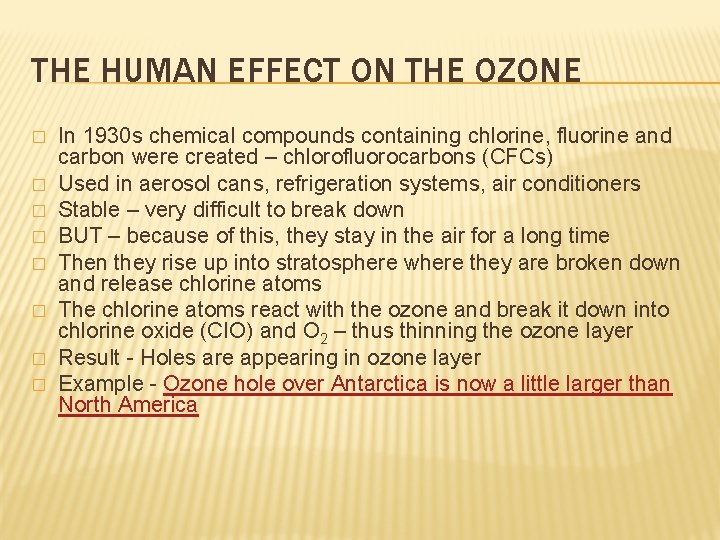 THE HUMAN EFFECT ON THE OZONE

□ In 1930s chemical compounds containing chlorine, fluorine and carbon were created – chlorofluorocarbons (CFCs)
□ Used in aerosol cans, refrigeration systems, air conditioners
□ Stable – very difficult to break down
□ BUT – because of this, they stay in the air for a long time
□ Then they rise up into stratosphere where they are broken down and release chlorine atoms
□ The chlorine atoms react with the ozone and break it down into chlorine oxide (ClO) and $O_2$ – thus thinning the ozone layer
□ Result - Holes are appearing in ozone layer
□ Example - Ozone hole over Antarctica is now a little larger than North America